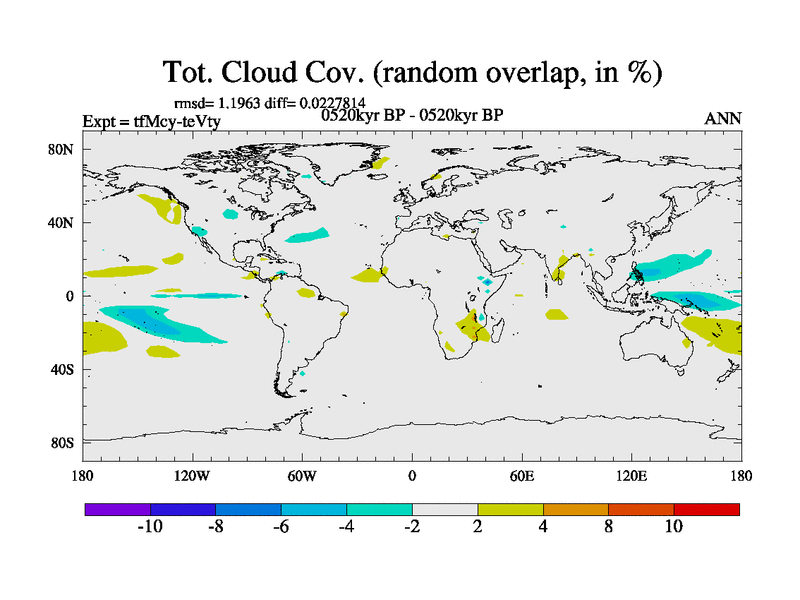 Tot. Cloud Cov. (random overlap, in %)

rmsd= 1.1963 diff= 0.0227814

Expt = tfMcy-teVty

0520kyr BP - 0520kyr BP

ANN

80N

40N

0

40S

80S

180

120W

60W

0

60E

120E

180

-10

-8

-6

-4

-2

2

4

8

10